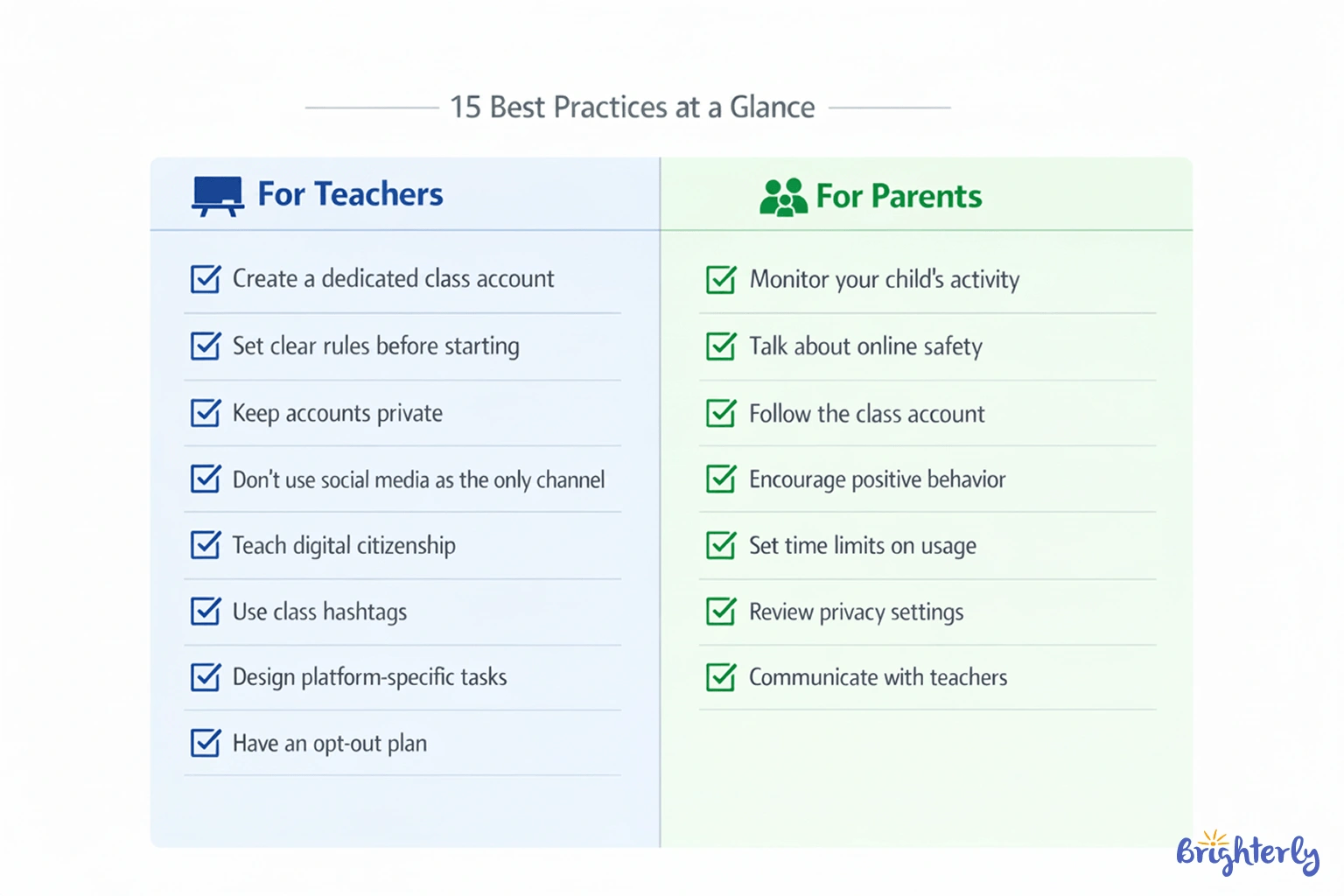 15 Best Practices at a Glance

For Teachers

Create a dedicated class account

Set clear rules before starting

Keep accounts private

Don't use social media as the only channel

Teach digital citizenship

Use class hashtags

Design platform-specific tasks

Have an opt-out plan

For Parents

Monitor your child's activity

Talk about online safety

Follow the class account

Encourage positive behavior

Set time limits on usage

Review privacy settings

Communicate with teachers

Brighterly